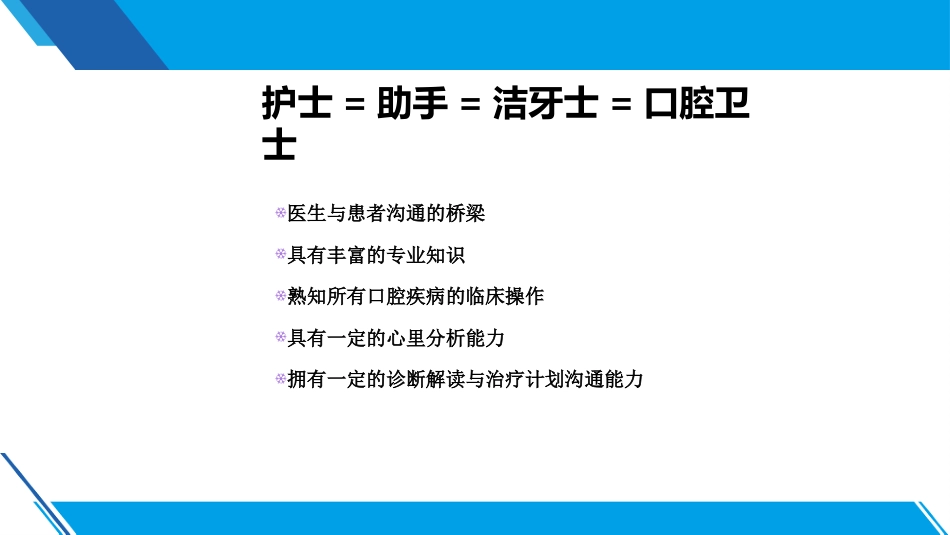 护士 = 助手 = 洁牙士 = 口腔卫士

医生与患者沟通的桥梁

具有丰富的专业知识

熟知所有口腔疾病的临床操作

具有一定的心里分析能力

拥有一定的诊断解读与治疗计划沟通能力